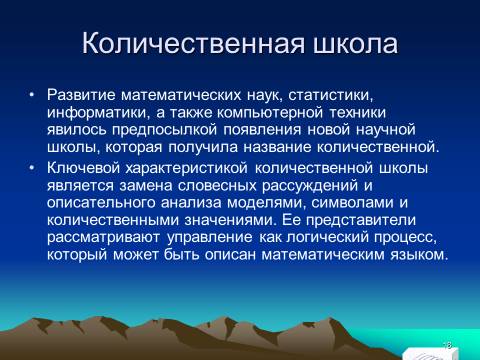 Количественная школа

• Развитие математических наук, статистики, информатики, а также компьютерной техники явилось предпосылкой появления новой научной школы, которая получила название количественной.

• Ключевой характеристикой количественной школы является замена словесных рассуждений и описательного анализа моделями, символами и количественными значениями. Ее представители рассматривают управление как логический процесс, который может быть описан математическим языком.

18